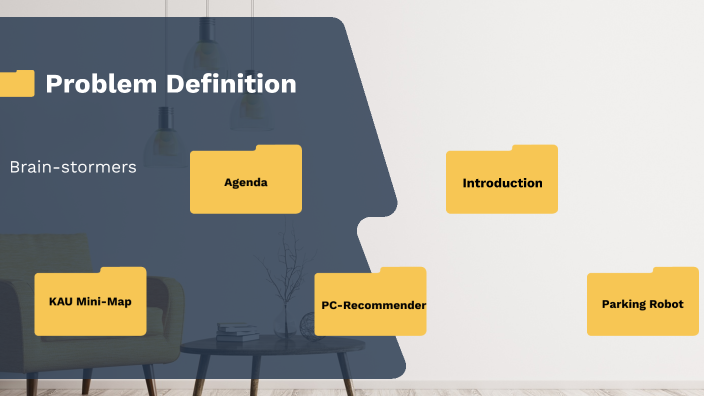 Problem Definition

Brain-stormers

Agenda

Introduction

KAU Mini-Map

PC-Recommender

Parking Robot